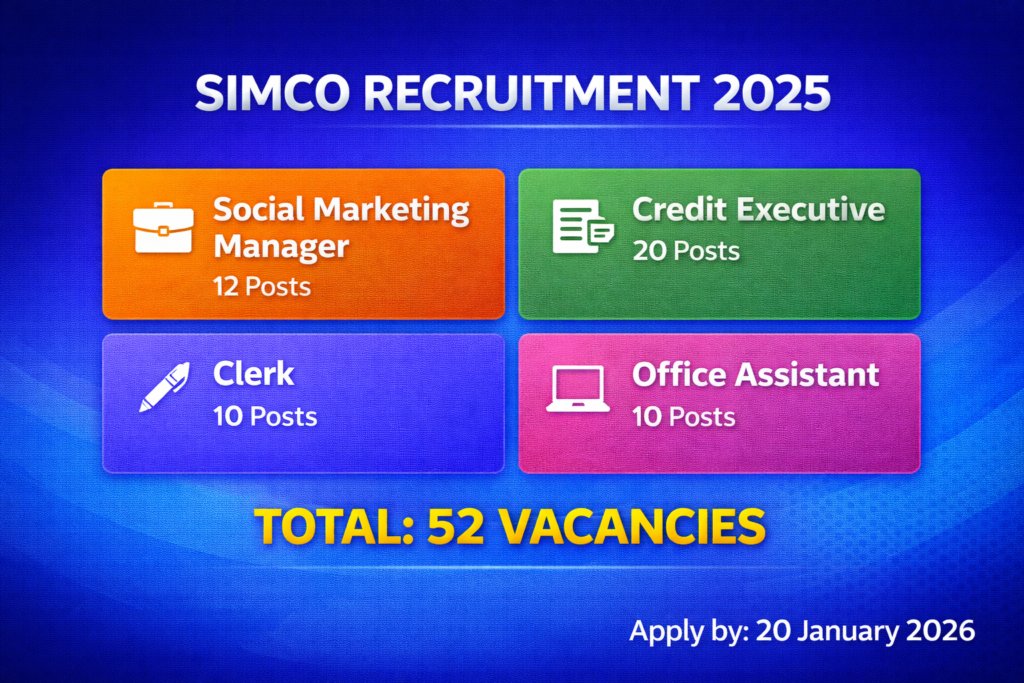 SIMCO RECRUITMENT 2025

Social Marketing Manager
12 Posts

Credit Executive
20 Posts

Clerk
10 Posts

Office Assistant
10 Posts

TOTAL: 52 VACANCIES

Apply by: 20 January 2026